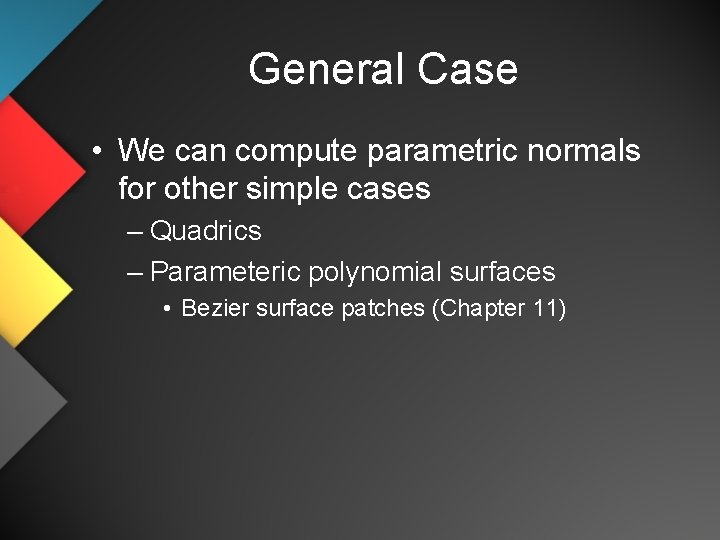 General Case

• We can compute parametric normals for other simple cases

– Quadrics

– Parameteric polynomial surfaces

• Bezier surface patches (Chapter 11)